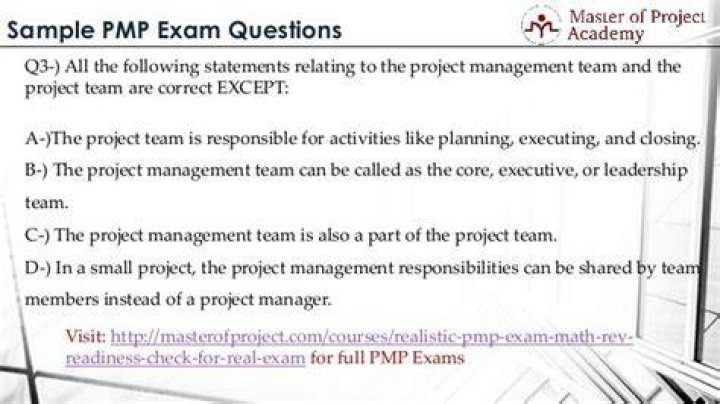 Sample PMP Exam Questions

Master of Project Academy

Q3-) All the following statements relating to the project management team and the project team are correct EXCEPT:

A-)The project team is responsible for activities like planning, executing, and closing.

B-) The project management team can be called as the core, executive, or leadership team.

C-) The project management team is also a part of the project team.

D-) In a small project, the project management responsibilities can be shared by team members instead of a project manager.

Visit: http://masterofproject.com/courses/realistic-pmp-exam-math-rev-readiness-check-for-real-exam for full PMP Exams